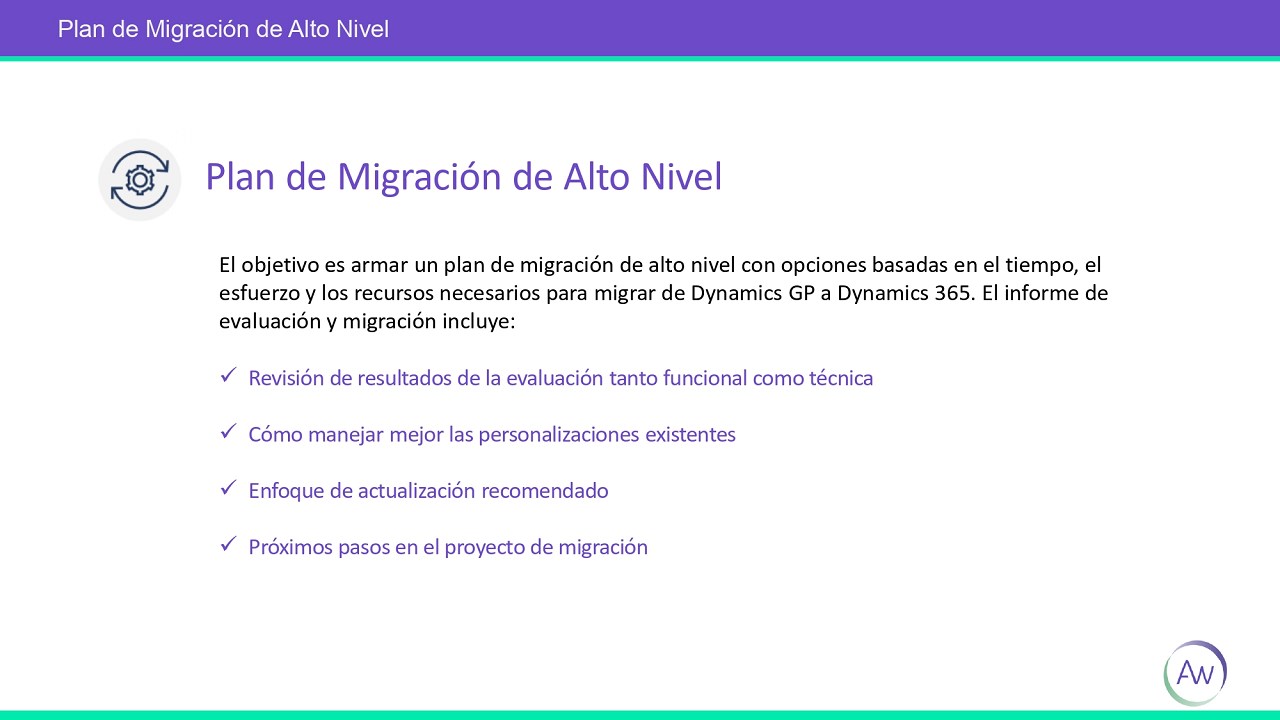 Plan de Migración de Alto Nivel

Plan de Migración de Alto Nivel

El objetivo es armar un plan de migración de alto nivel con opciones basadas en el tiempo, el esfuerzo y los recursos necesarios para migrar de Dynamics GP a Dynamics 365. El informe de evaluación y migración incluye:

✓ Revisión de resultados de la evaluación tanto funcional como técnica

✓ Cómo manejar mejor las personalizaciones existentes

✓ Enfoque de actualización recomendado

✓ Próximos pasos en el proyecto de migración

AW